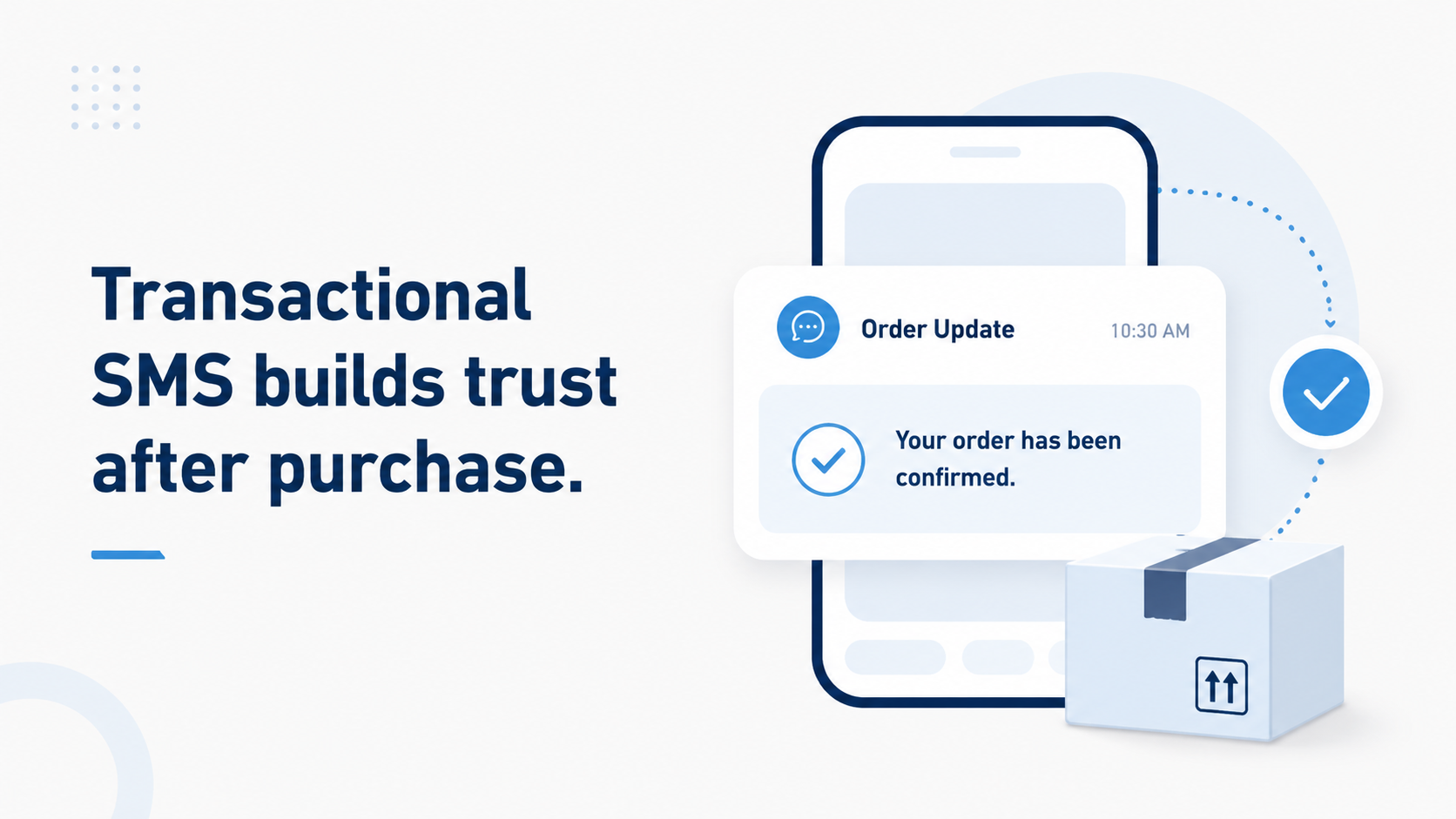 Transactional SMS builds trust after purchase.

Order Update
10:30 AM

Your order has been confirmed.